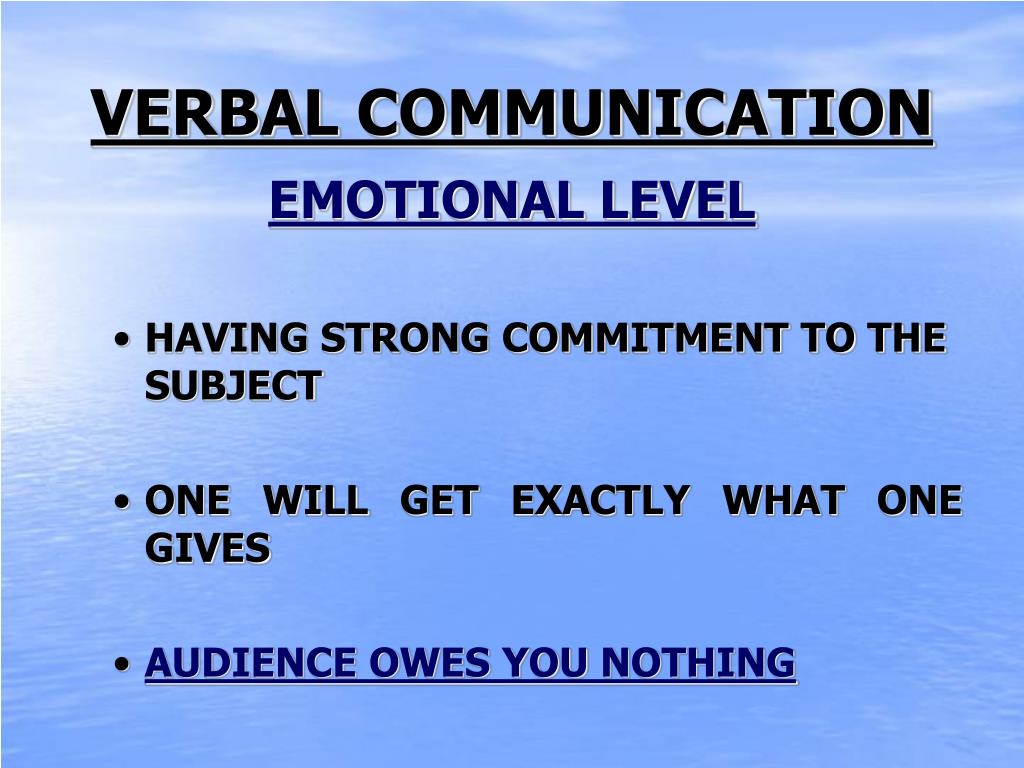 VERBAL COMMUNICATION

EMOTIONAL LEVEL

• HAVING STRONG COMMITMENT TO THE SUBJECT

• ONE WILL GET EXACTLY WHAT ONE GIVES

• AUDIENCE OWES YOU NOTHING